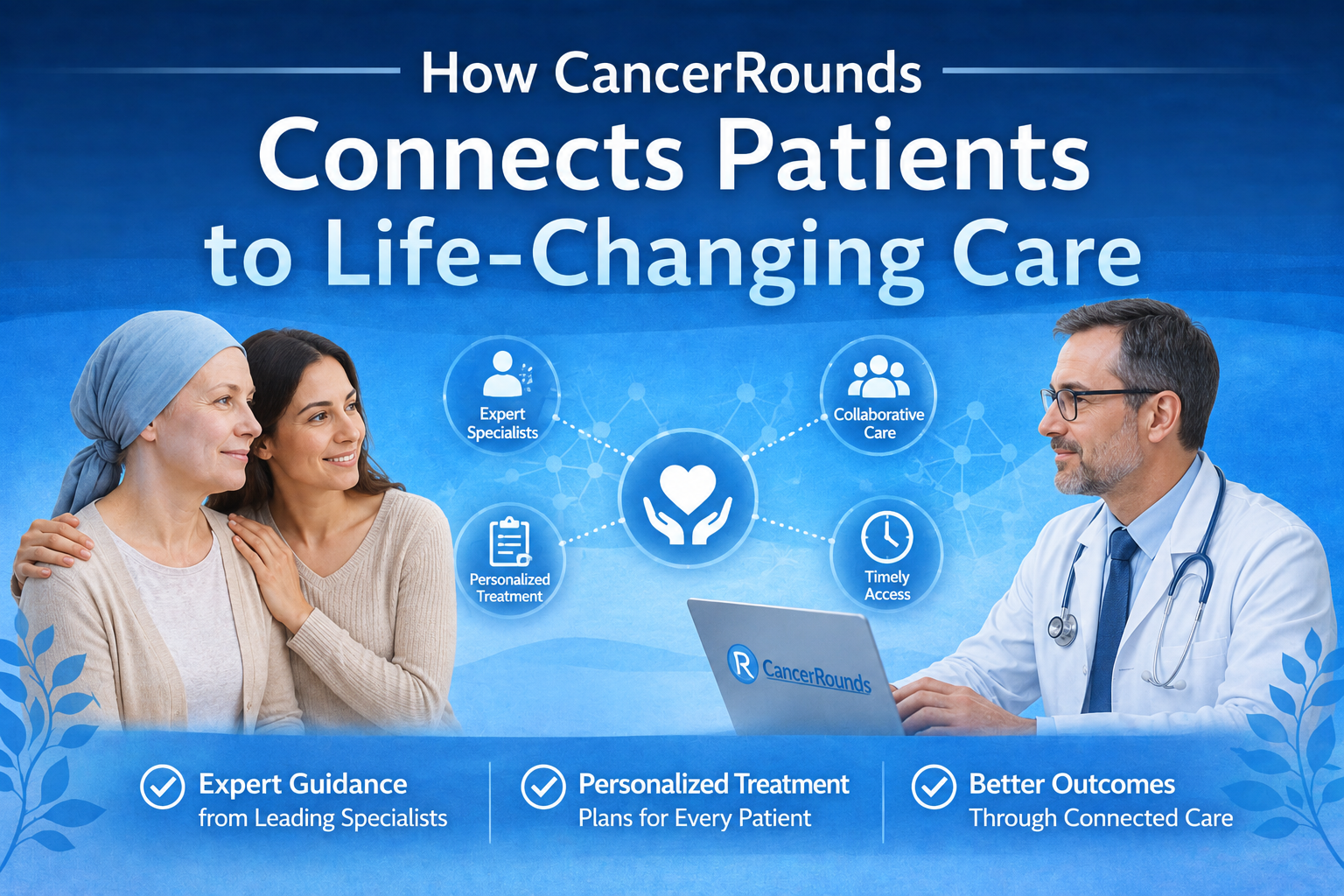 How CancerRounds
Connects Patients to Life-Changing Care

Expert Specialists

Collaborative Care

Personalized Treatment

Timely Access

R CancerRounds

Expert Guidance from Leading Specialists

Personalized Treatment Plans for Every Patient

Better Outcomes Through Connected Care